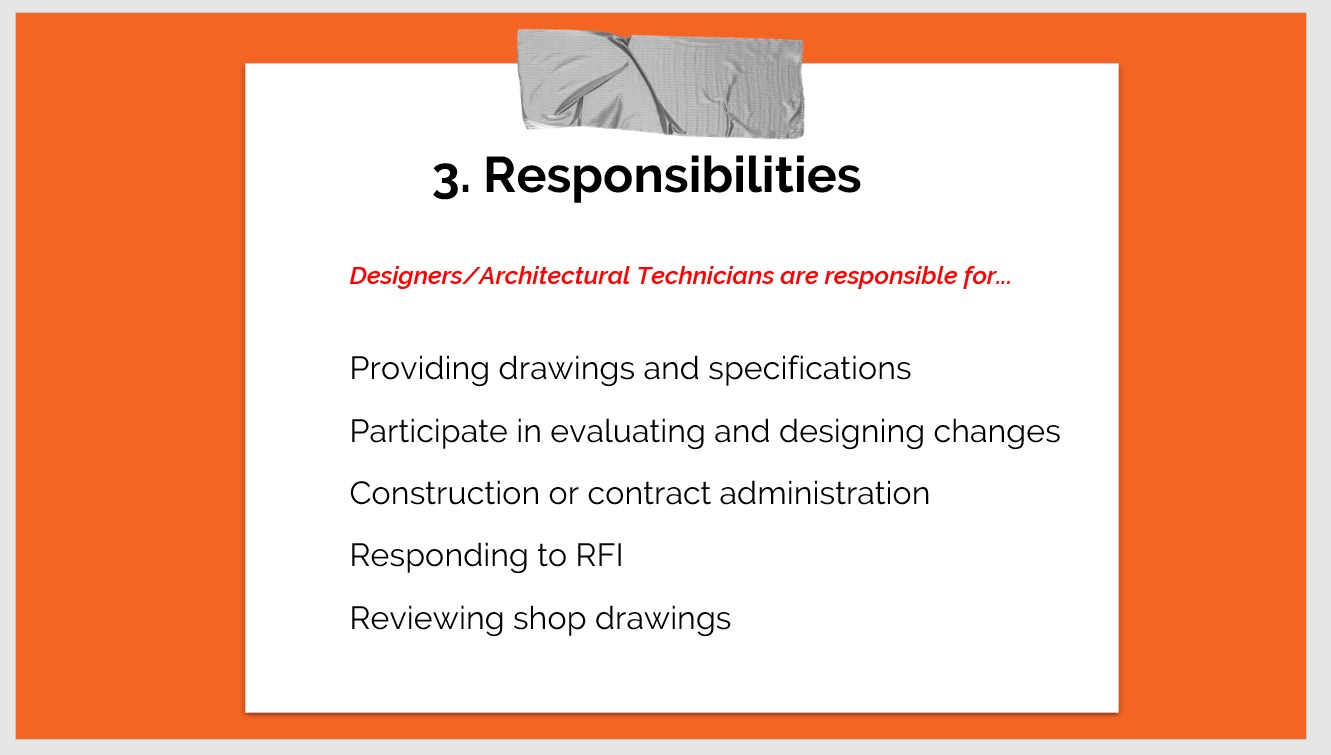 3. Responsibilities

Designers/Architectural Technicians are responsible for...

Providing drawings and specifications

Participate in evaluating and designing changes

Construction or contract administration

Responding to RFI

Reviewing shop drawings